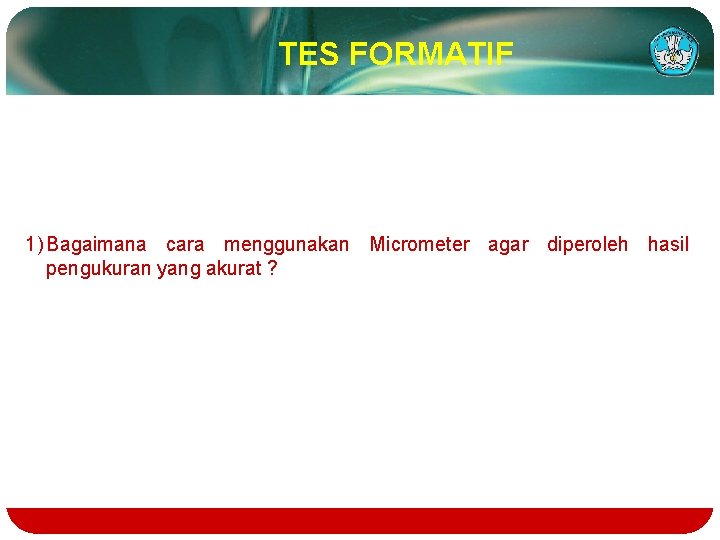 TES FORMATIF

1) Bagaimana cara menggunakan Micrometer agar diperoleh hasil pengukuran yang akurat ?